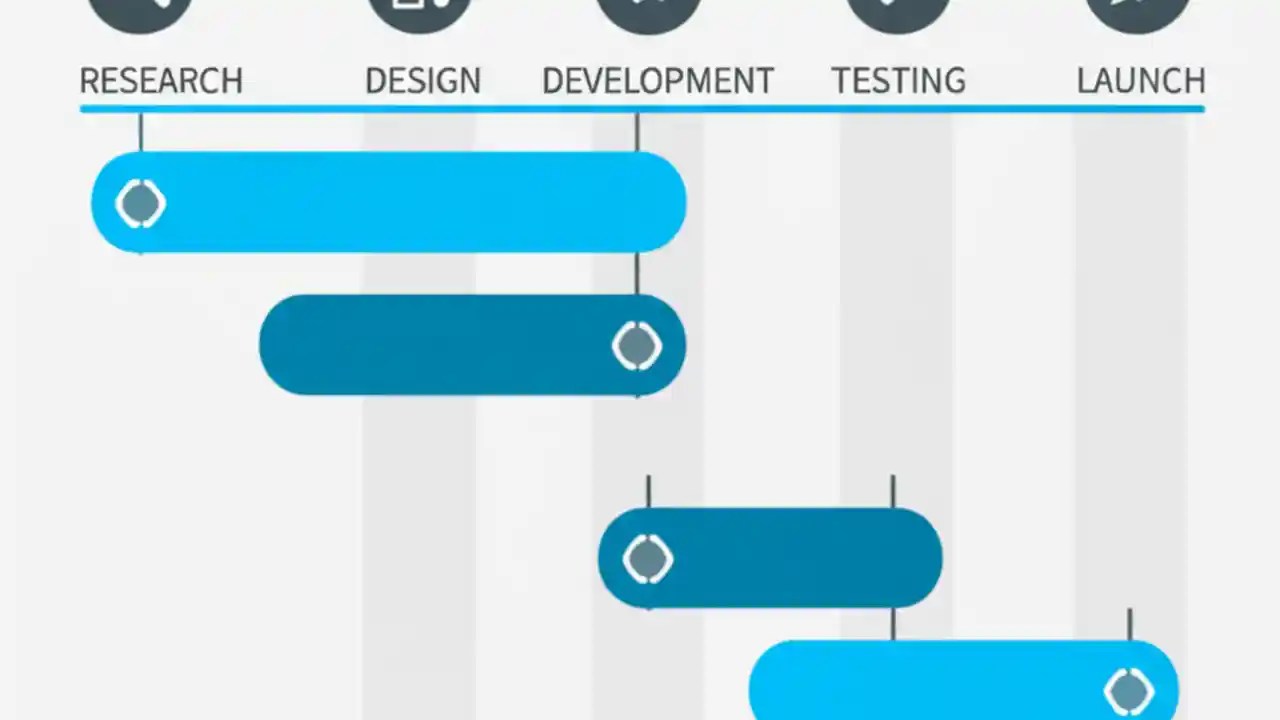 RESEARCH DESIGN DEVELOPMENT TESTING LAUNCH